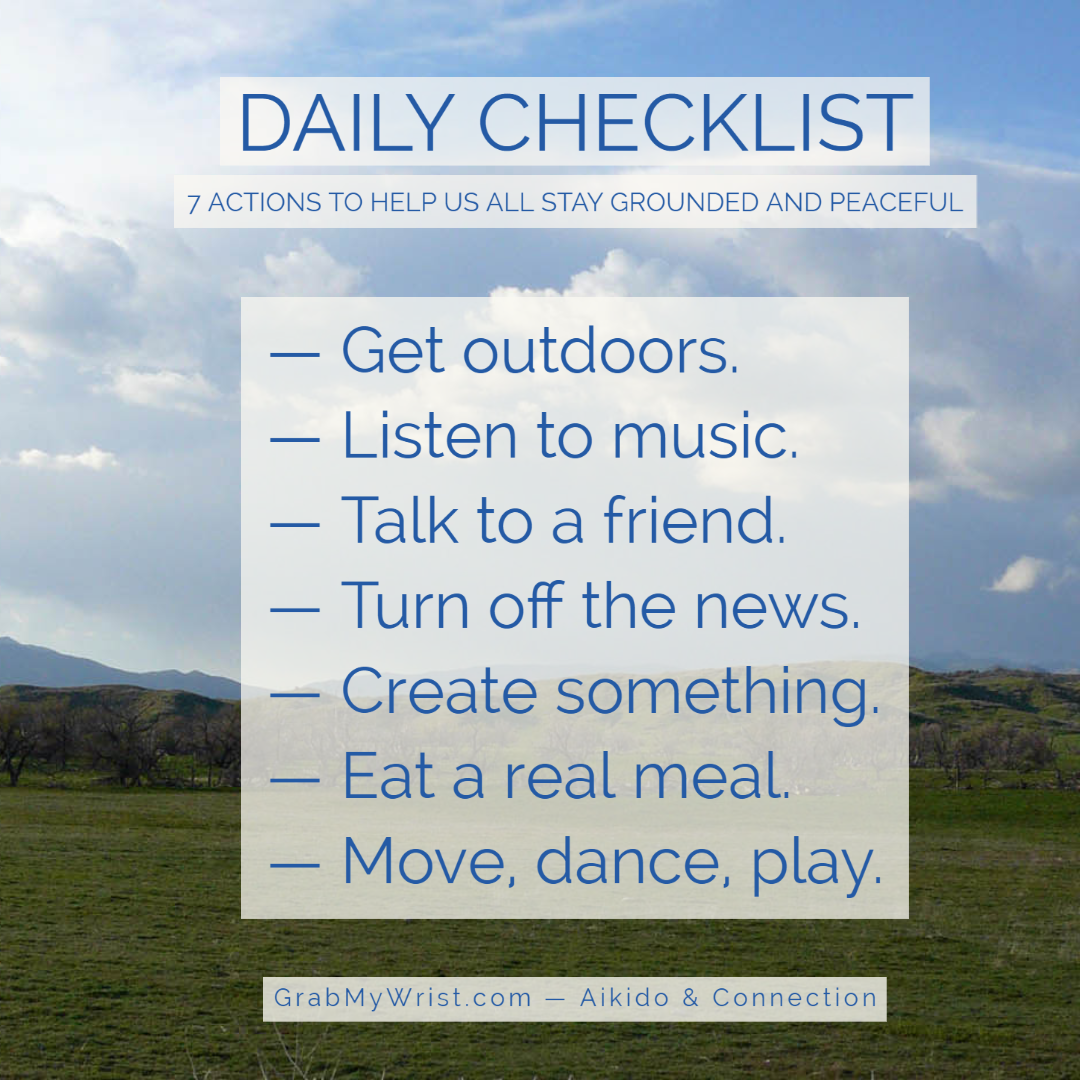 DAILY CHECKLIST

7 ACTIONS TO HELP US ALL STAY GROUNDED AND PEACEFUL

— Get outdoors.
— Listen to music.
— Talk to a friend.
— Turn off the news.
— Create something.
— Eat a real meal.
— Move, dance, play.

GrabMyWrist.com — Aikido & Connection